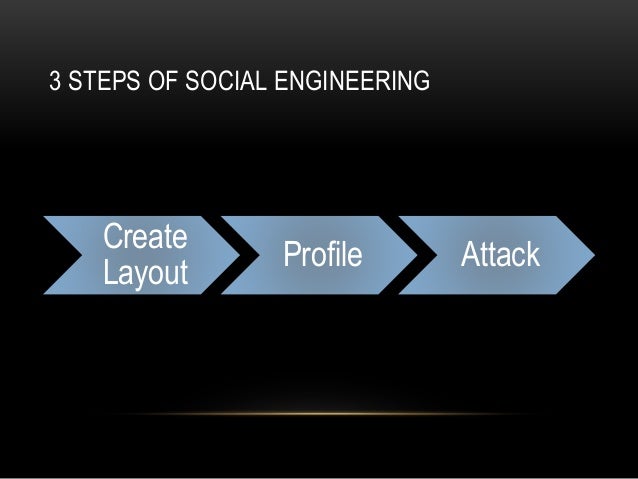 3 STEPS OF SOCIAL ENGINEERING

Create Layout

Profile

Attack